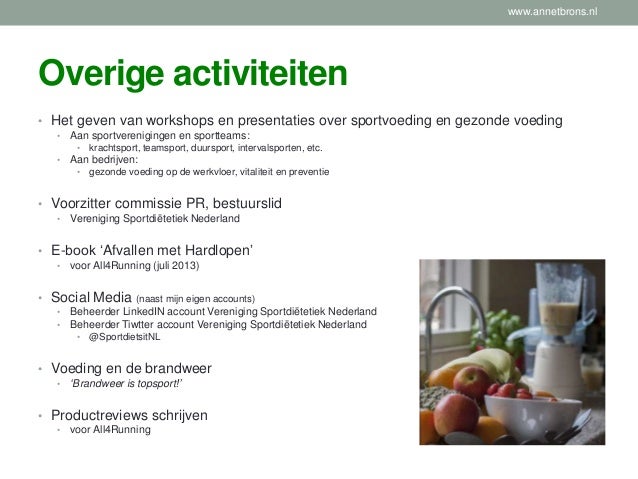 www.annetbrons.nl

Overige activiteiten

• Het geven van workshops en presentaties over sportvoeding en gezonde voeding
  • Aan sportverenigingen en sportteams:
    • krachtsport, teamsport, duursport, intervalsporten, etc.
  • Aan bedrijven:
    • gezonde voeding op de werkvloer, vitaliteit en preventie

• Voorzitter commissie PR, bestuurslid
  • Vereniging Sportdiëtetiek Nederland

• E-book 'Afvallen met Hardlopen'
  • voor All4Running (juli 2013)

• Social Media (naast mijn eigen accounts)
  • Beheerder LinkedIN account Vereniging Sportdiëtetiek Nederland
  • Beheerder Tiwtter account Vereniging Sportdiëtetiek Nederland
    • @SportdietsitNL

• Voeding en de brandweer
  • 'Brandweer is topsport!'

• Productreviews schrijven
  • voor All4Running